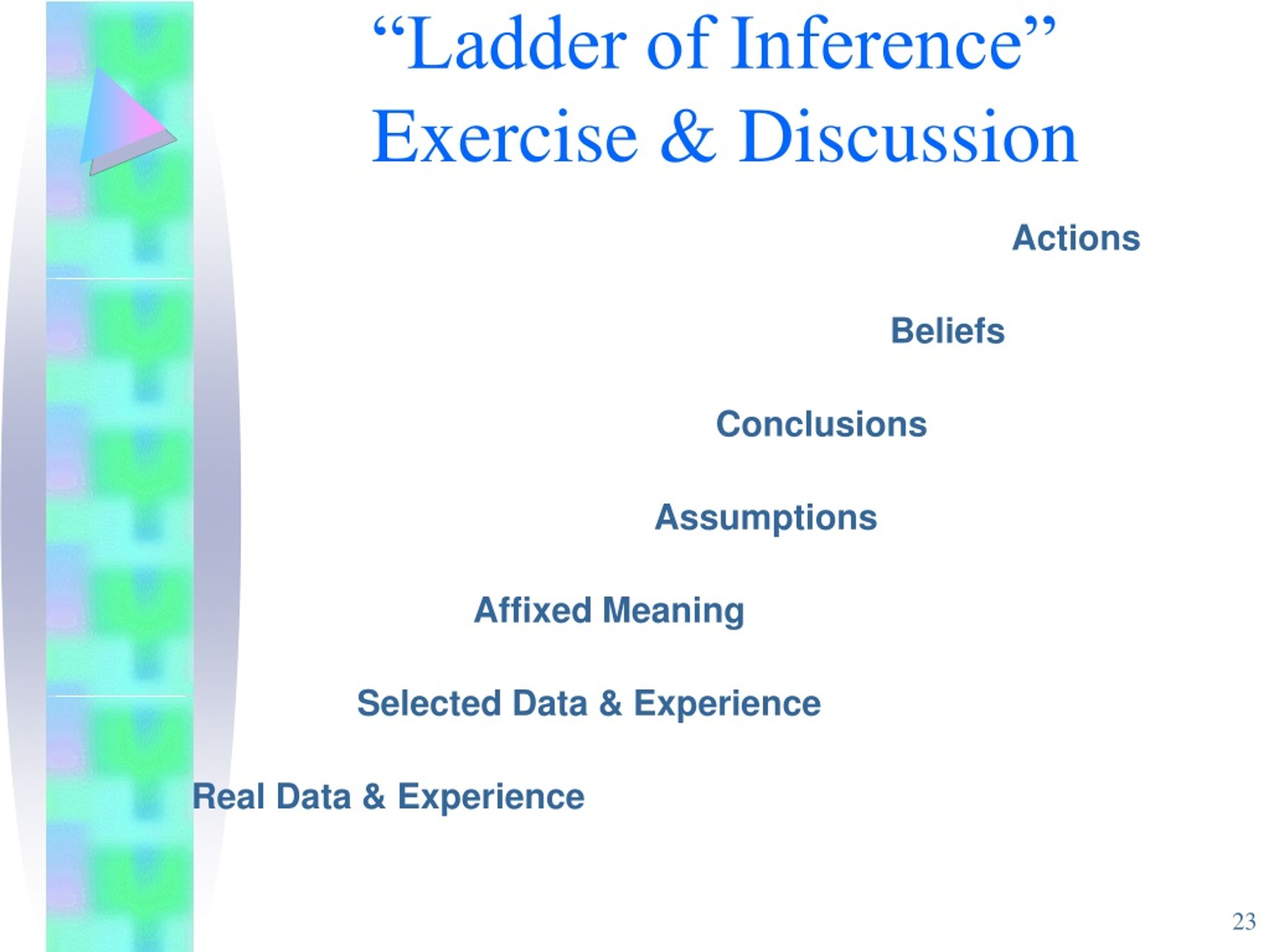 “Ladder of Inference”
Exercise & Discussion

Actions

Beliefs

Conclusions

Assumptions

Affixed Meaning

Selected Data & Experience

Real Data & Experience

23